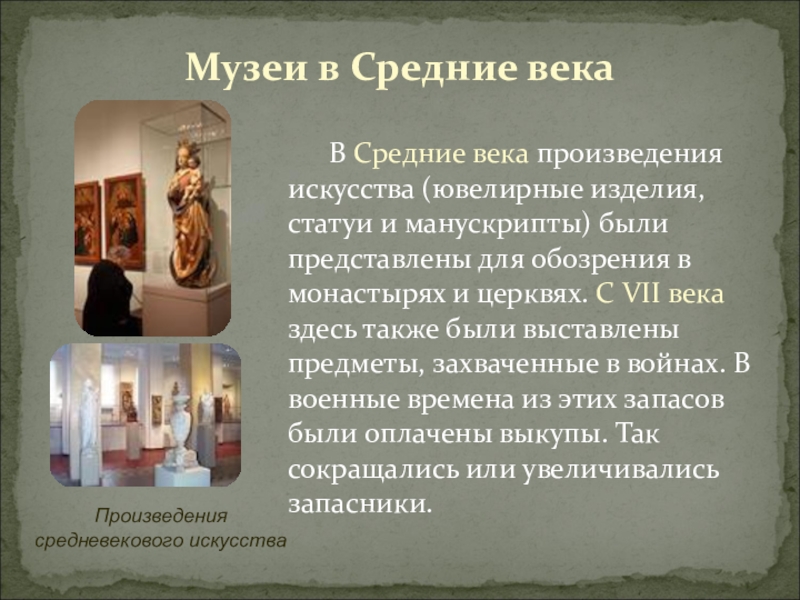 Музеи в Средние века

В Средние века произведения искусства (ювелирные изделия, статуи и манускрипты) были представлены для обозрения в монастырях и церквях. С VII века здесь также были выставлены предметы, захваченные в войнах. В военные времена из этих запасов были оплачены выкупы. Так сокращались или увеличивались запасники.

Произведения средневекового искусства